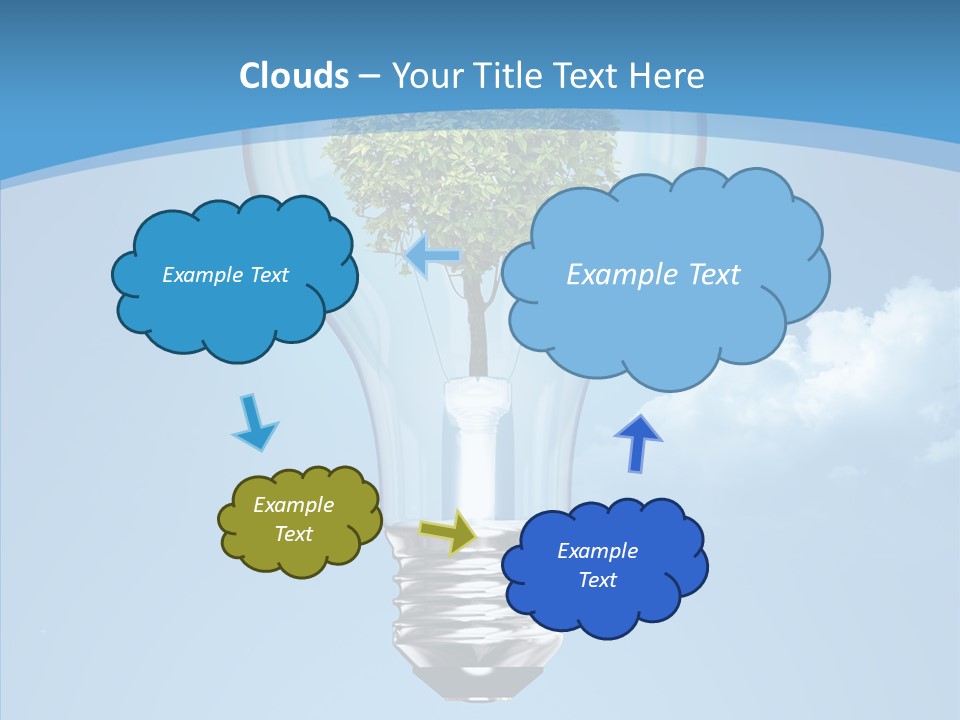 Clouds – Your Title Text Here

Example Text

Example Text

Example Text

Example Text